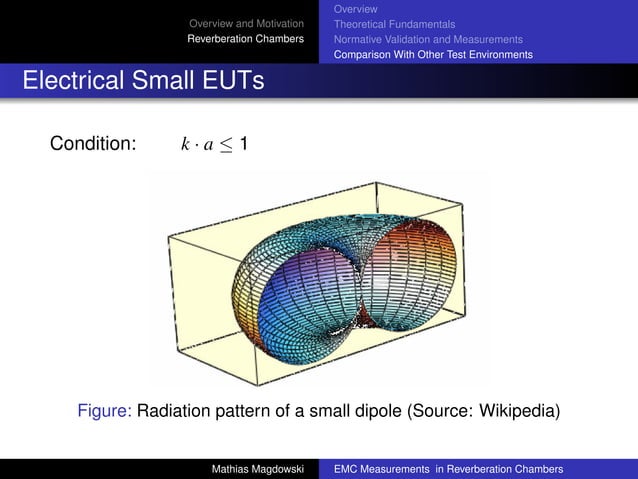 Overview and Motivation
Reverberation Chambers

Overview
Theoretical Fundamentals
Normative Validation and Measurements
Comparison With Other Test Environments

Electrical Small EUTs

Condition: $k \cdot a \leq 1$

Figure: Radiation pattern of a small dipole (Source: Wikipedia)

Mathias Magdowski
EMC Measurements in Reverberation Chambers